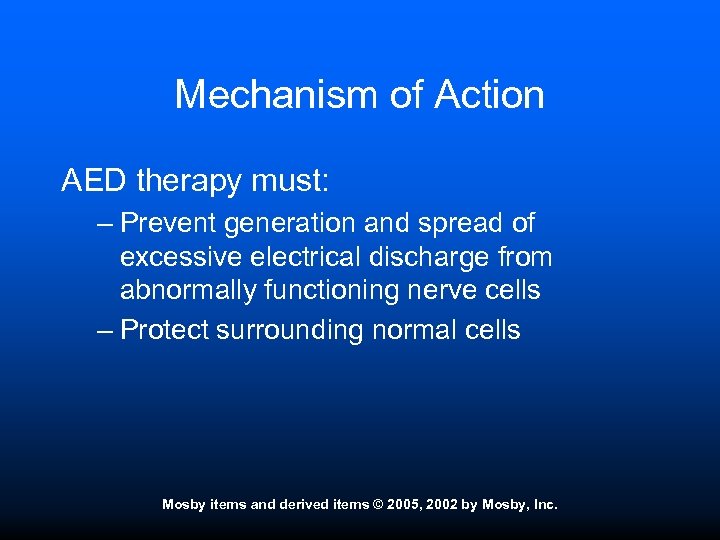 Mechanism of Action

AED therapy must:

– Prevent generation and spread of excessive electrical discharge from abnormally functioning nerve cells

– Protect surrounding normal cells

Mosby items and derived items © 2005, 2002 by Mosby, Inc.